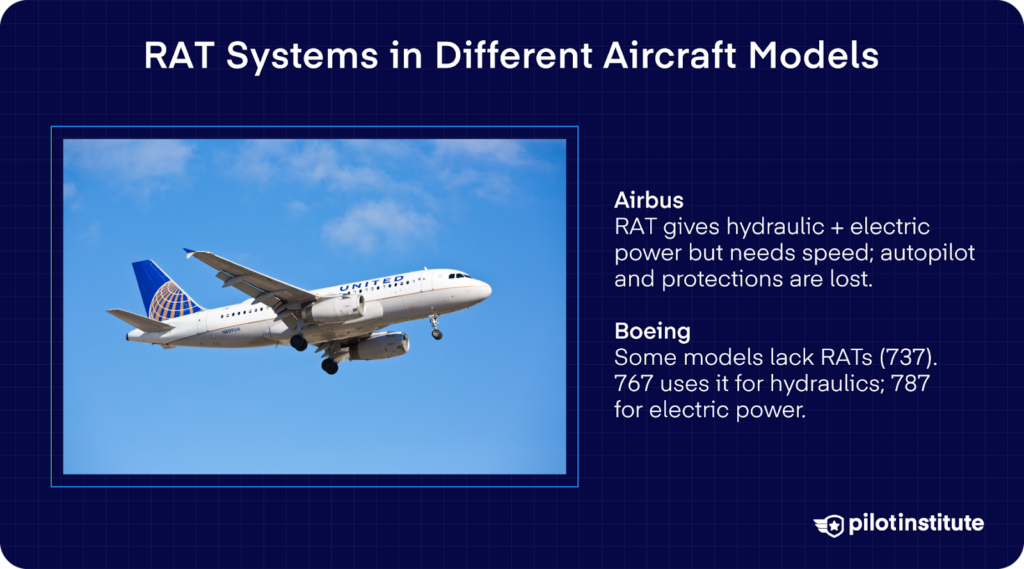 RAT Systems in Different Aircraft Models

UNITED

Airbus
RAT gives hydraulic + electric power but needs speed; autopilot and protections are lost.

Boeing
Some models lack RATs (737). 767 uses it for hydraulics; 787 for electric power.

pilotinstitute